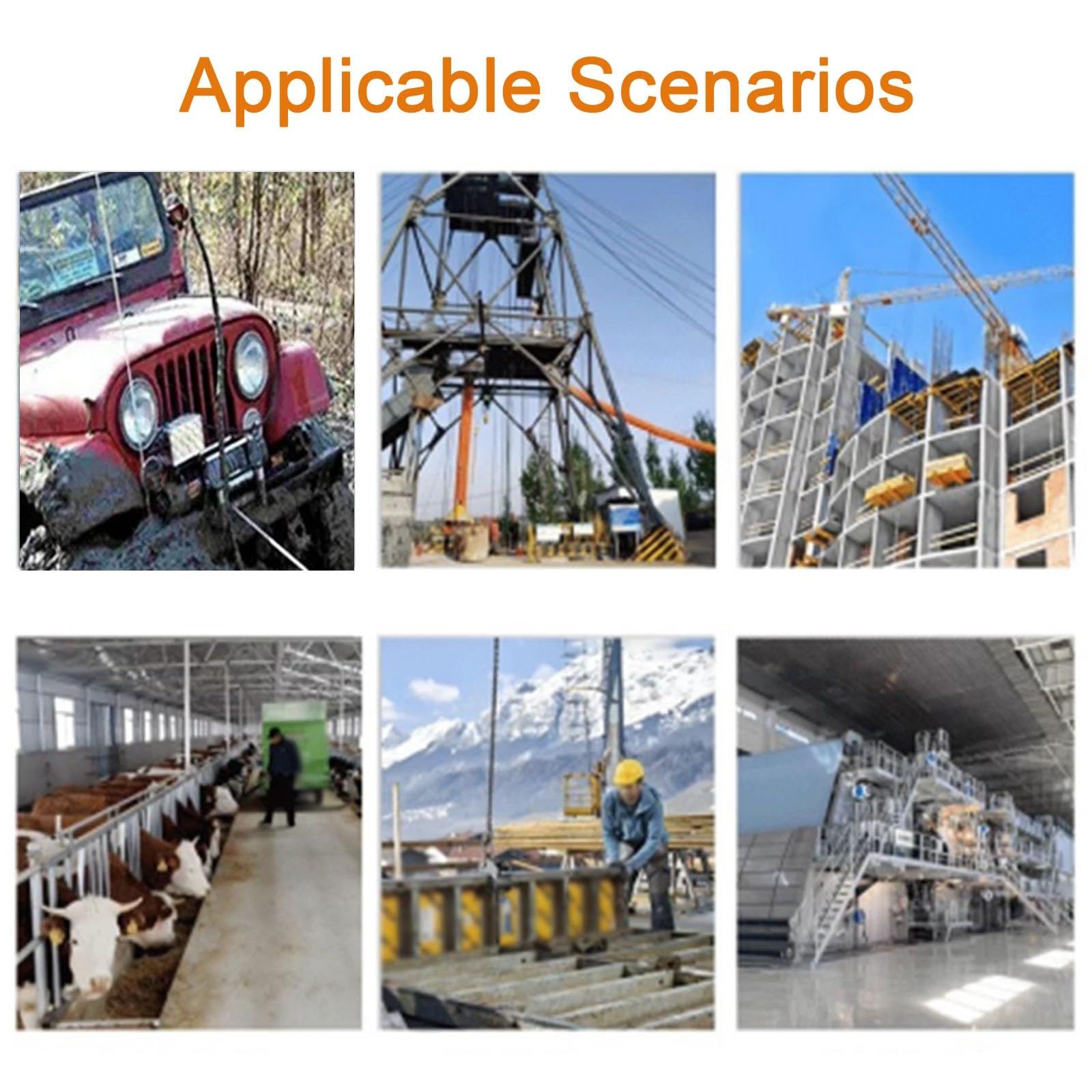 Applicable Scenarios